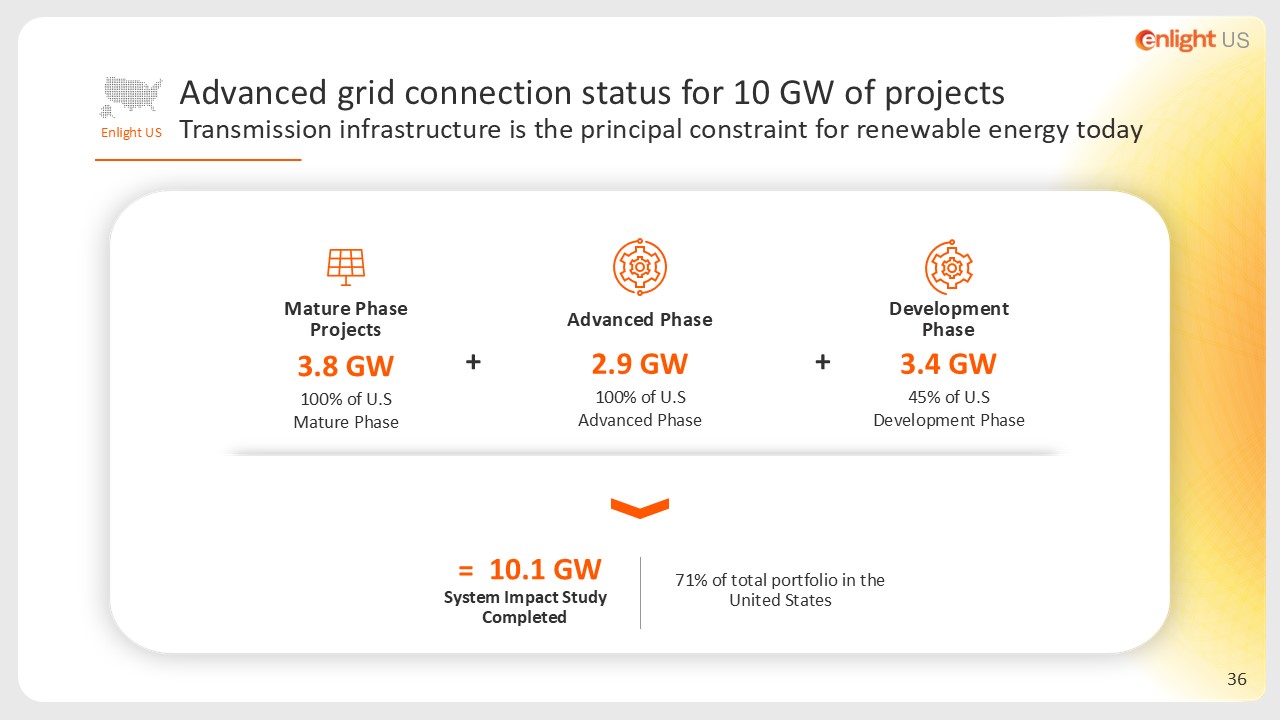 enlight US

Enlight US

Advanced grid connection status for 10 GW of projects
Transmission infrastructure is the principal constraint for renewable energy today

Mature Phase Projects
3.8 GW
100% of U.S Mature Phase

+

Advanced Phase
2.9 GW
100% of U.S Advanced Phase

+

Development Phase
3.4 GW
45% of U.S Development Phase

= 10.1 GW
System Impact Study Completed

71% of total portfolio in the United States

36